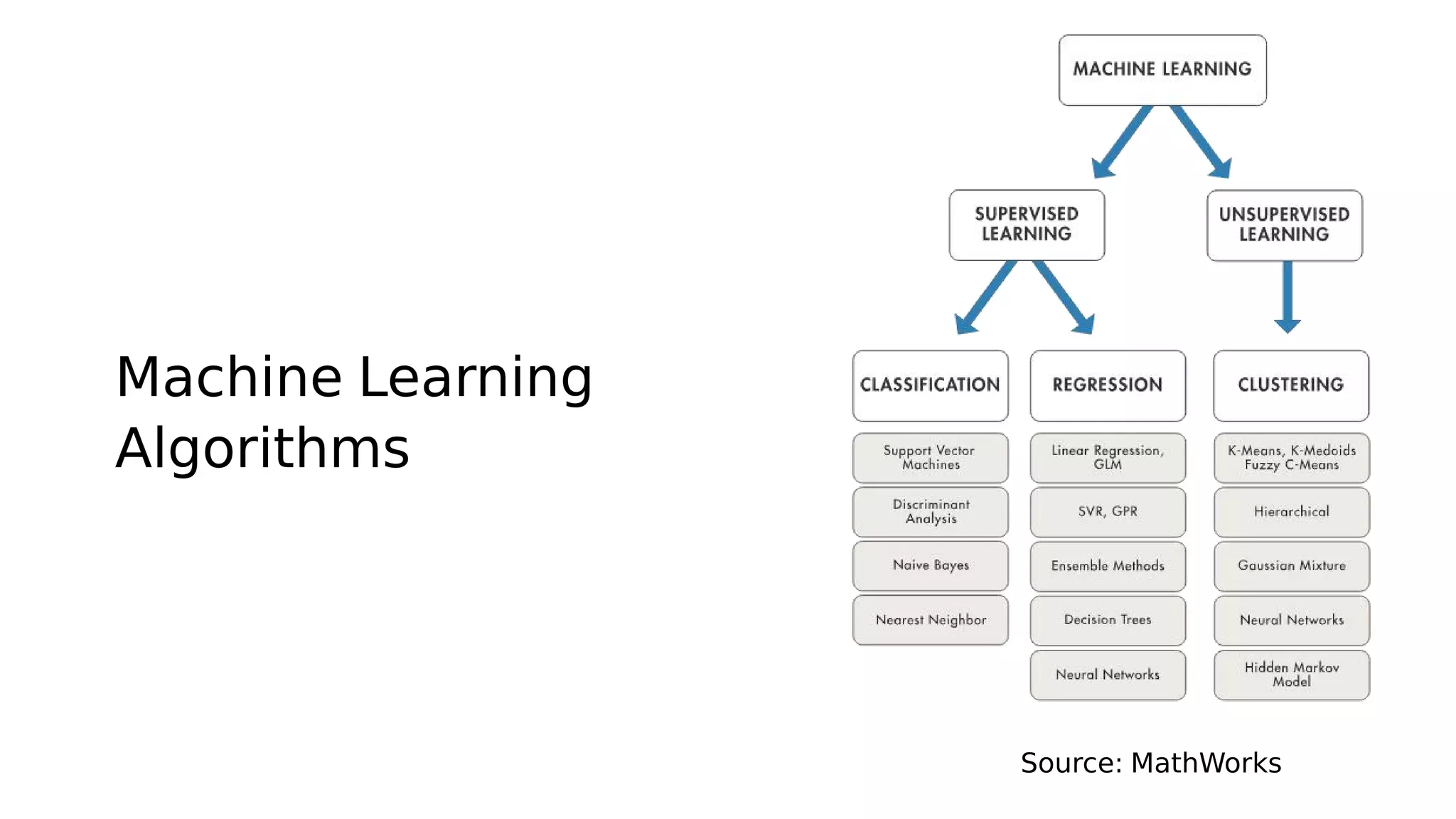 Machine Learning Algorithms

MACHINE LEARNING

SUPERVISED LEARNING

UNSUPERVISED LEARNING

CLASSIFICATION

Support Vector Machines

Discriminant Analysis

Naive Bayes

Nearest Neighbor

REGRESSION

Linear Regression, GLM

SVR, GPR

Ensemble Methods

Decision Trees

Neural Networks

CLUSTERING

K-Means, K-Medoids Fuzzy C-Means

Hierarchical

Gaussian Mixture

Neural Networks

Hidden Markov Model

Source: MathWorks